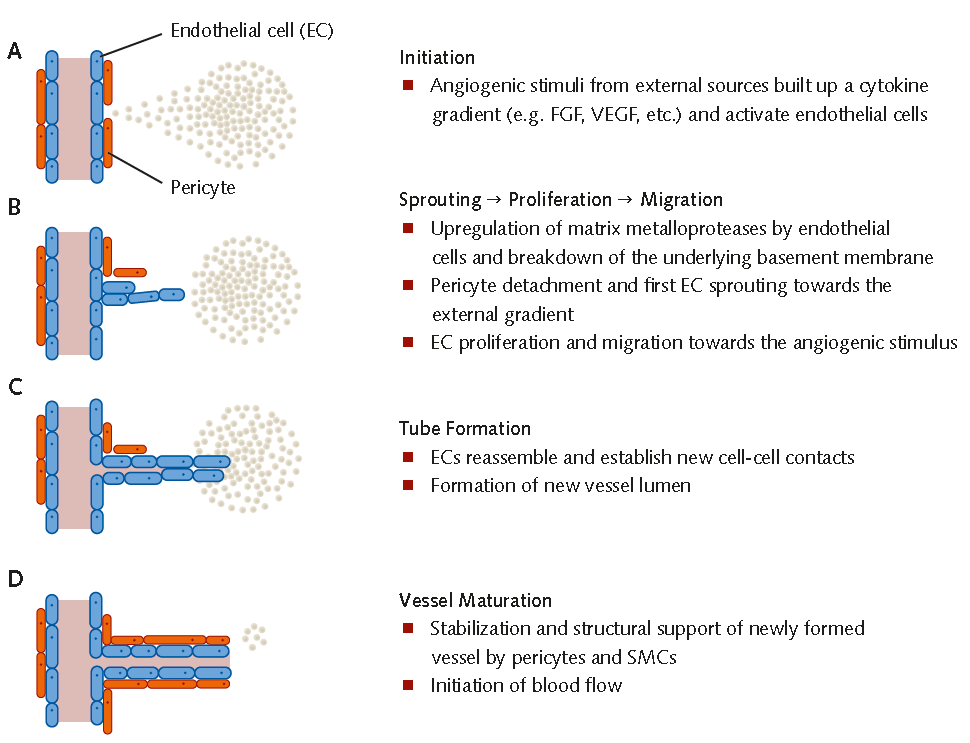 A

Endothelial cell (EC)

Pericyte

Initiation

■ Angiogenic stimuli from external sources built up a cytokine gradient (e.g. FGF, VEGF, etc.) and activate endothelial cells

B

Sprouting → Proliferation → Migration

■ Upregulation of matrix metalloproteases by endothelial cells and breakdown of the underlying basement membrane

■ Pericyte detachment and first EC sprouting towards the external gradient

■ EC proliferation and migration towards the angiogenic stimulus

C

Tube Formation

■ ECs reassemble and establish new cell-cell contacts

■ Formation of new vessel lumen

D

Vessel Maturation

■ Stabilization and structural support of newly formed vessel by pericytes and SMCs

■ Initiation of blood flow